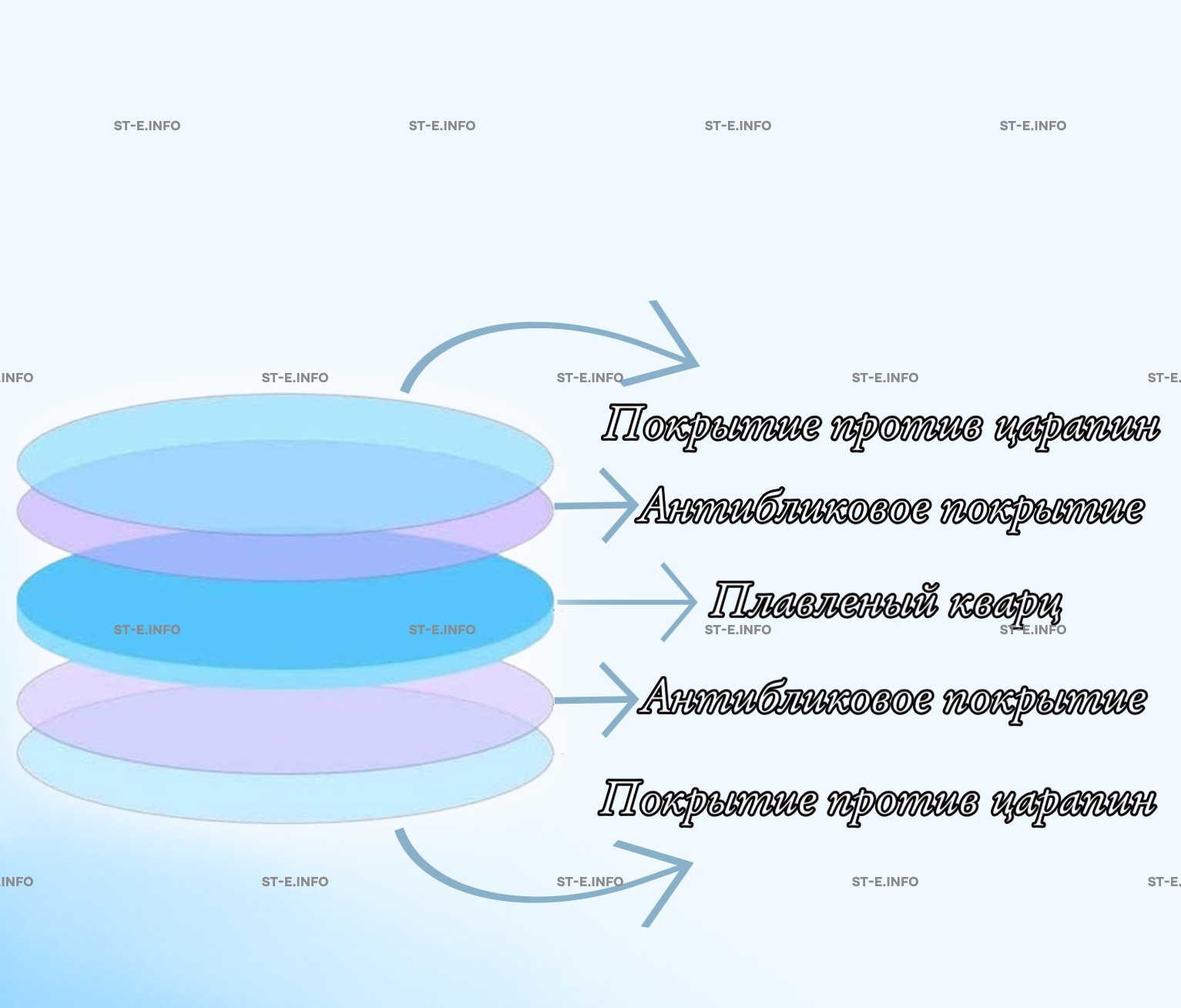 ST-E.INFO ST-E.INFO ST-E.INFO ST-E.INFO

INFO ST-E.INFO ST-E.INFO ST-E.INFO ST-E.

Покрытие против царапин

Антибликовое покрытие

Плавленый кварц

ST-E.INFO ST-E.INFO ST-E.INFO ST-E.INFO

Антибликовое покрытие

Покрытие против царапин

INFO ST-E.INFO ST-E.INFO ST-E.INFO ST-E.